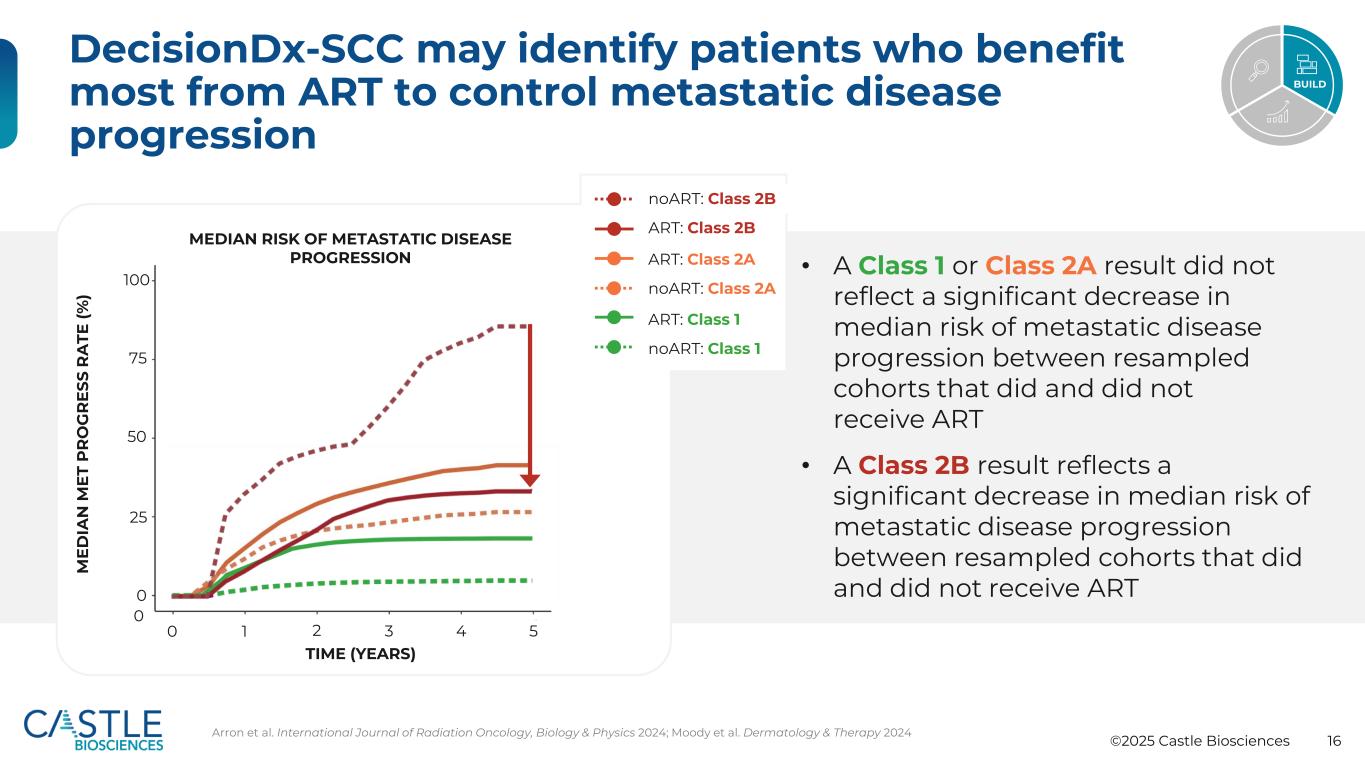 DecisionDx-SCC may identify patients who benefit most from ART to control metastatic disease progression

BUILD

noART: Class 2B
ART: Class 2B
ART: Class 2A
noART: Class 2A
ART: Class 1
noART: Class 1

MEDIAN RISK OF METASTATIC DISEASE PROGRESSION

MEDIAN MET PROGRESS RATE (%)

100
75
50
25
0
0

0 1 2 3 4 5

TIME (YEARS)

• A Class 1 or Class 2A result did not reflect a significant decrease in median risk of metastatic disease progression between resampled cohorts that did and did not receive ART

• A Class 2B result reflects a significant decrease in median risk of metastatic disease progression between resampled cohorts that did and did not receive ART

CASTLE BIOSCIENCES

Arron et al. International Journal of Radiation Oncology, Biology & Physics 2024; Moody et al. Dermatology & Therapy 2024

©2025 Castle Biosciences 16